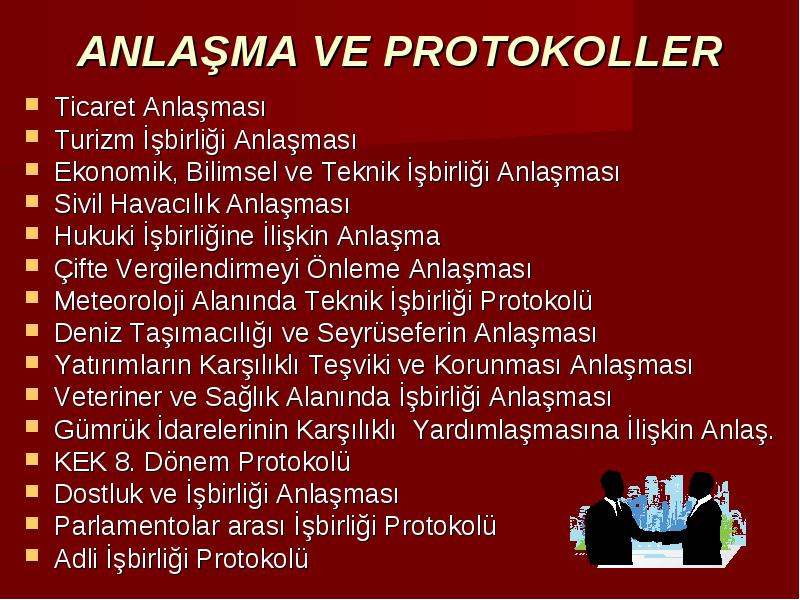 ANLAŞMA VE PROTOKOLLER

- Ticaret Anlaşması
- Turizm İşbirliği Anlaşması
- Ekonomik, Bilimsel ve Teknik İşbirliği Anlaşması
- Sivil Havacılık Anlaşması
- Hukuki İşbirliğine İlişkin Anlaşma
- Çifte Vergilendirmeyi Önleme Anlaşması
- Meteoroloji Alanında Teknik İşbirliği Protokolü
- Deniz Taşımacılığı ve Seyrüseferin Anlaşması
- Yatırımların Karşılıklı Teşviki ve Korunması Anlaşması
- Veteriner ve Sağlık Alanında İşbirliği Anlaşması
- Gümrük İdarelerinin Karşılıklı Yardımlaşmasına İlişkin Anlaş.
- KEK 8. Dönem Protokolü
- Dostluk ve İşbirliği Anlaşması
- Parlamentolar arası İşbirliği Protokolü
- Adli İşbirliği Protokolü